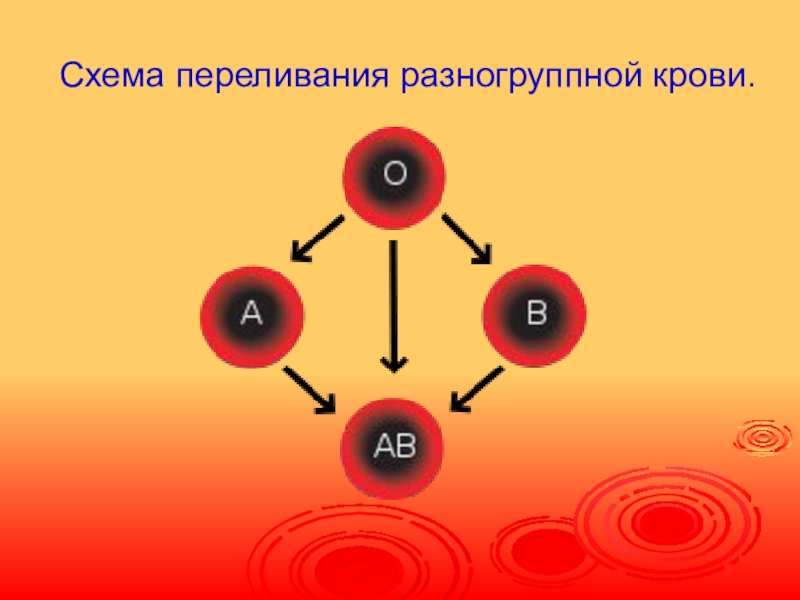 Схема переливания разногруппной крови.

O

A

B

AB